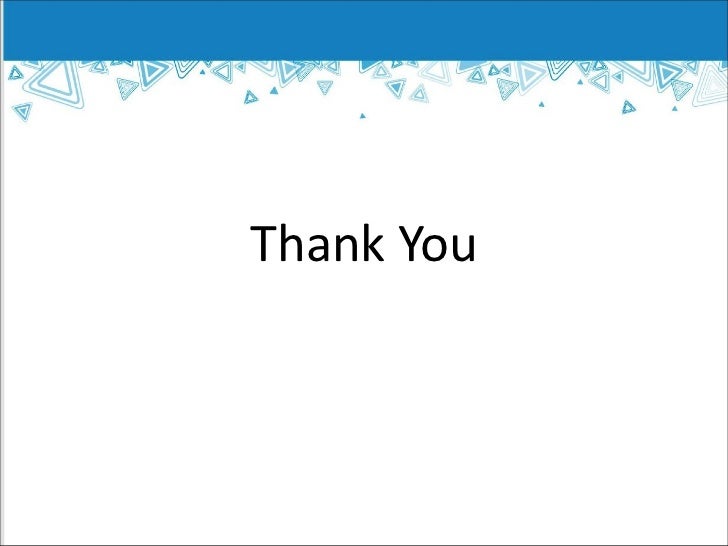 Thank You